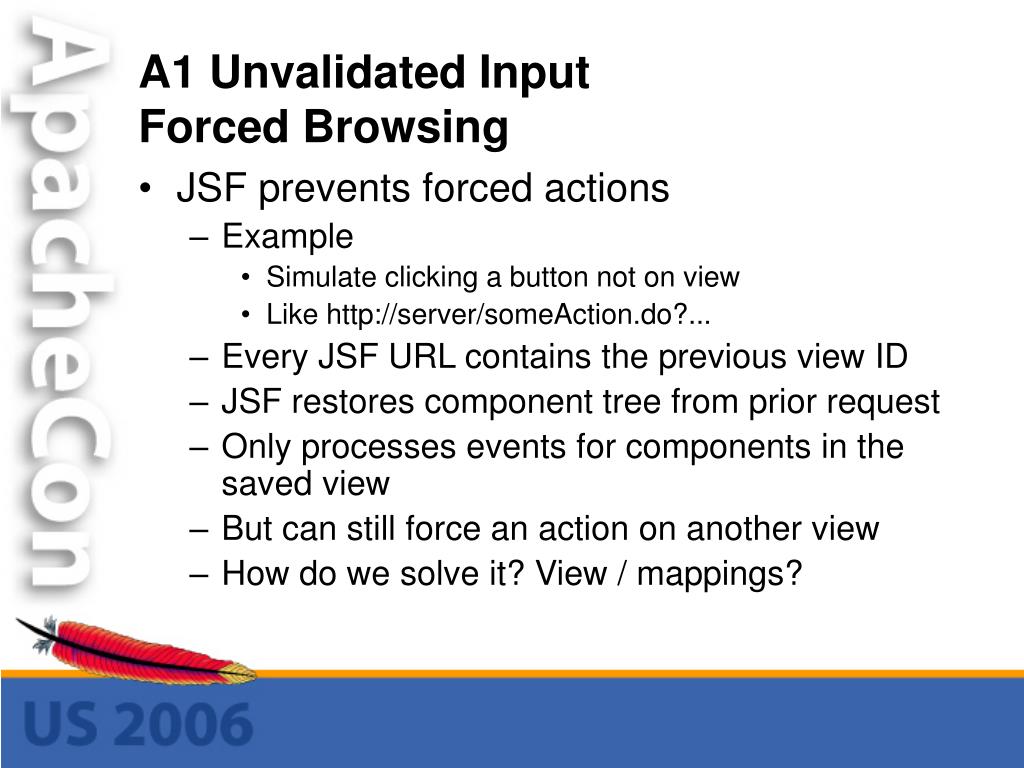 ApacheCon

A1 Unvalidated Input
Forced Browsing

• JSF prevents forced actions
– Example
• Simulate clicking a button not on view
• Like http://server/someAction.do?...
– Every JSF URL contains the previous view ID
– JSF restores component tree from prior request
– Only processes events for components in the saved view
– But can still force an action on another view
– How do we solve it? View / mappings?

US 2006